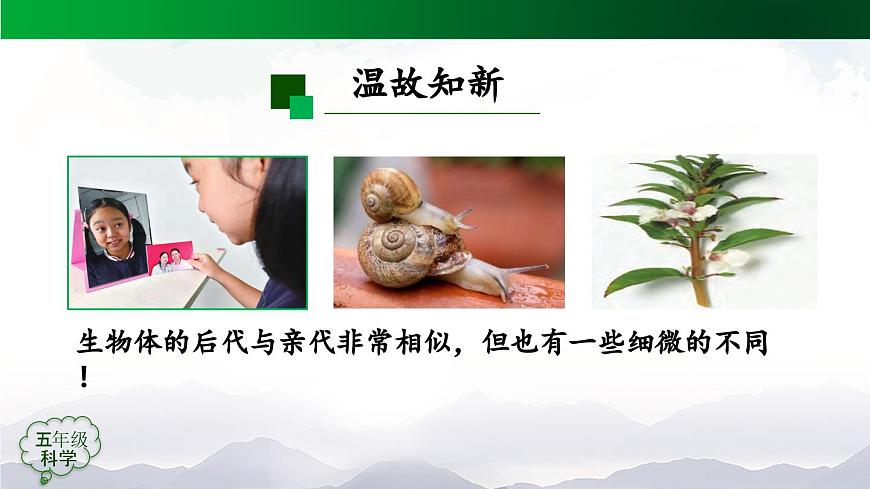 温故知新

生物体的后代与亲代非常相似，但也有一些细微的不同！

五年级
科学